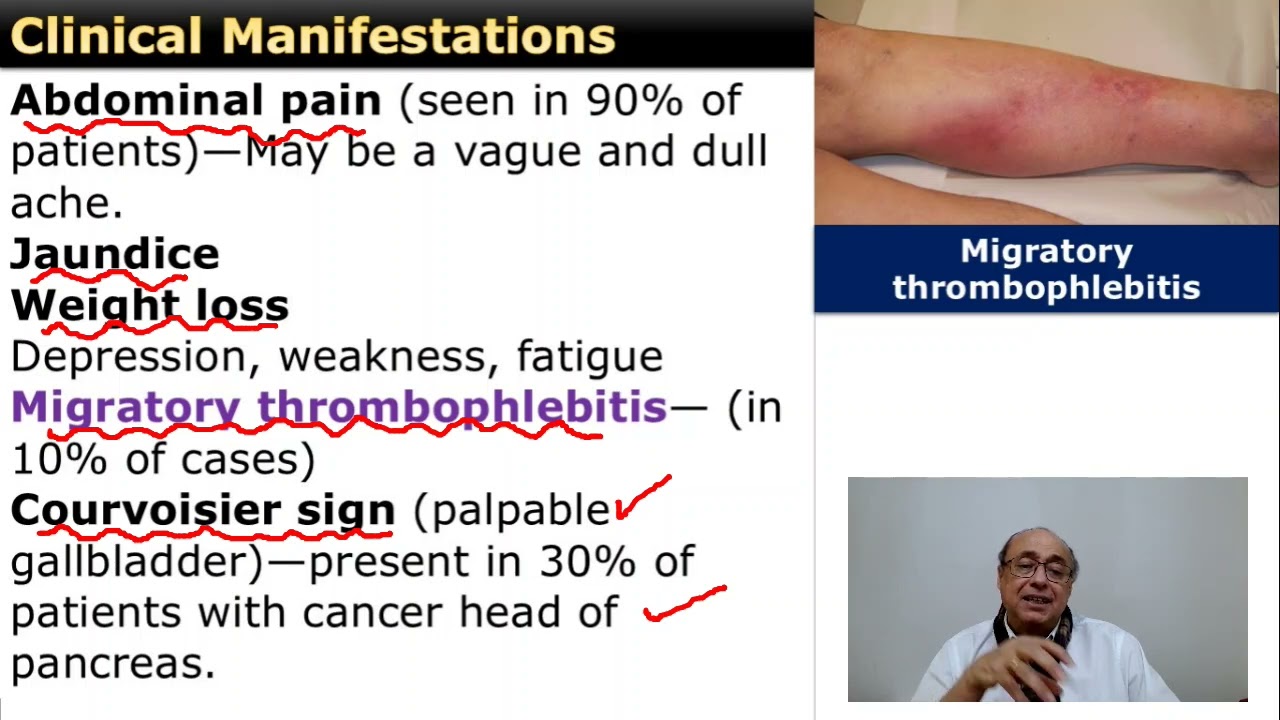 Clinical Manifestations

Abdominal pain (seen in 90% of patients)—May be a vague and dull ache.

Jaundice

Weight loss

Depression, weakness, fatigue

Migratory thrombophlebitis— (in 10% of cases)

Courvoisier sign (palpable gallbladder)—present in 30% of patients with cancer head of pancreas.

Migratory thrombophlebitis